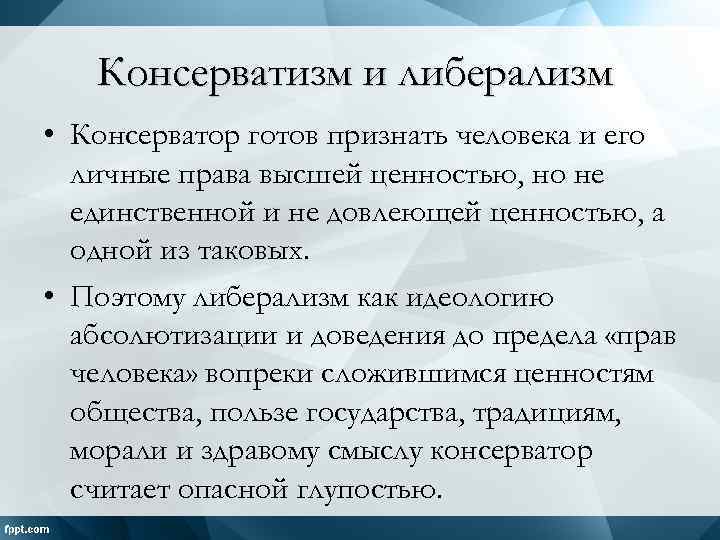 Консерватизм и либерализм

• Консерватор готов признать человека и его личные права высшей ценностью, но не единственной и не довлеющей ценностью, а одной из таковых.

• Поэтому либерализм как идеологию абсолютизации и доведения до предела «прав человека» вопреки сложившимся ценностям общества, пользе государства, традициям, морали и здравому смыслу консерватор считает опасной глупостью.

fppt.com